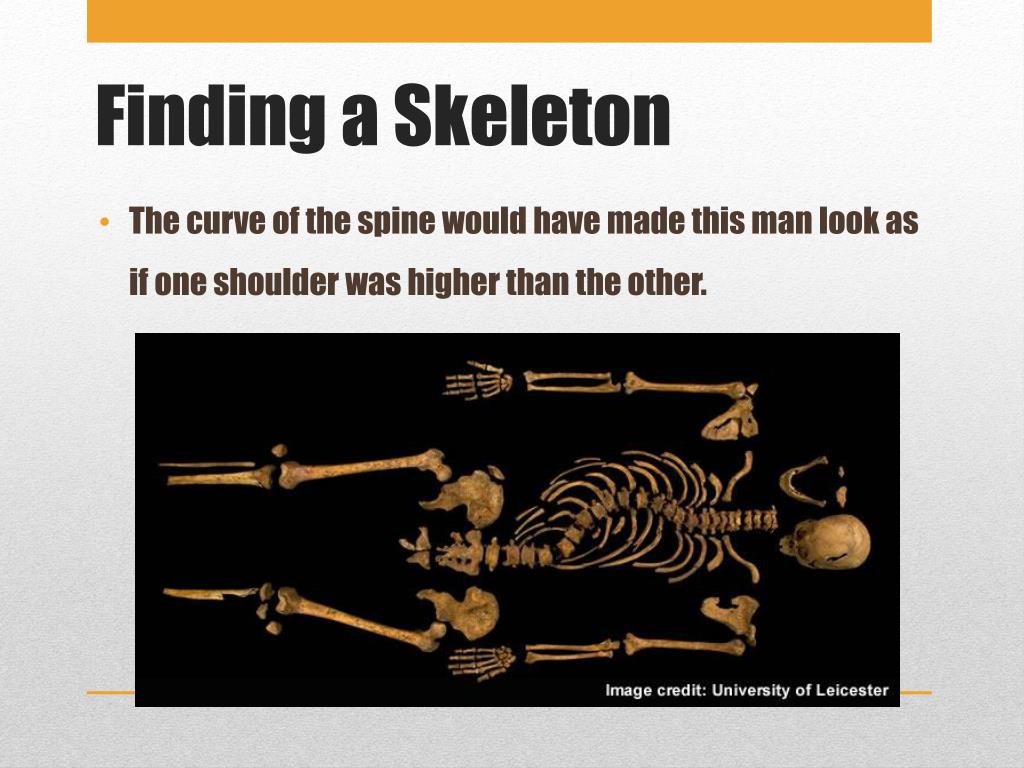 Finding a Skeleton

• The curve of the spine would have made this man look as if one shoulder was higher than the other.

Image credit: University of Leicester